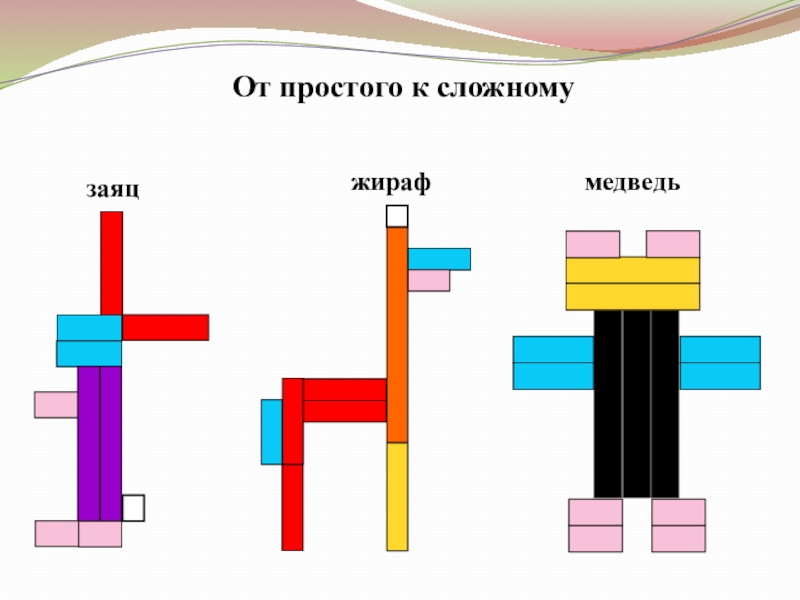 От простого к сложному

заяц

жираф

медведь